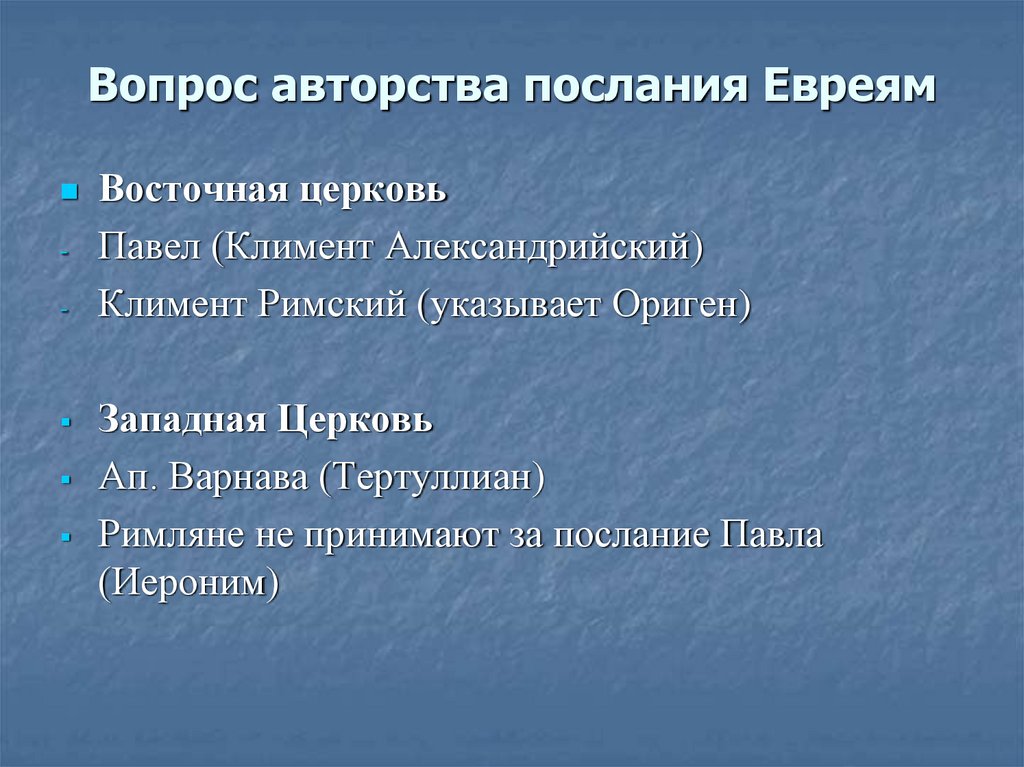 Вопрос авторства послания Евреям

Восточная церковь
- Павел (Климент Александрийский)
- Климент Римский (указывает Ориген)

Западная Церковь
Ап. Варнава (Тертуллиан)
Римляне не принимают за послание Павла (Иероним)